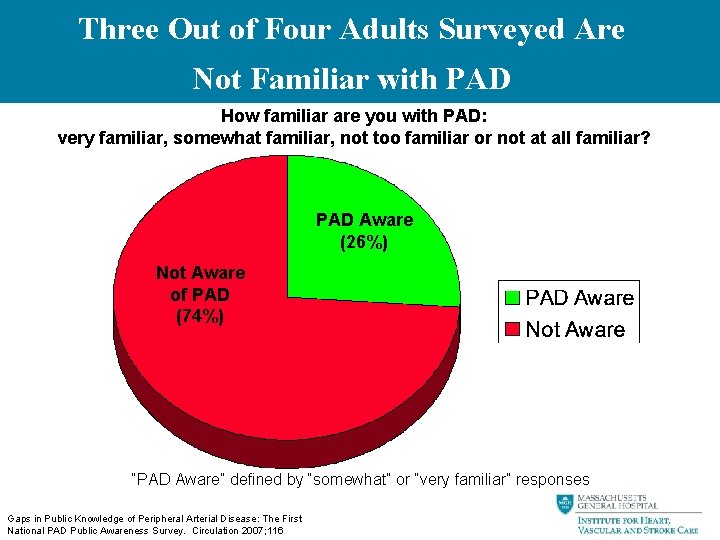 Three Out of Four Adults Surveyed Are Not Familiar with PAD

How familiar are you with PAD:
very familiar, somewhat familiar, not too familiar or not at all familiar?

PAD Aware (26%)

Not Aware of PAD (74%)

PAD Aware
Not Aware

"PAD Aware" defined by "somewhat" or "very familiar" responses

Gaps in Public Knowledge of Peripheral Arterial Disease: The First National PAD Public Awareness Survey. Circulation 2007;116

MASSACHUSETTS GENERAL HOSPITAL
INSTITUTE FOR HEART, VASCULAR AND STROKE CARE